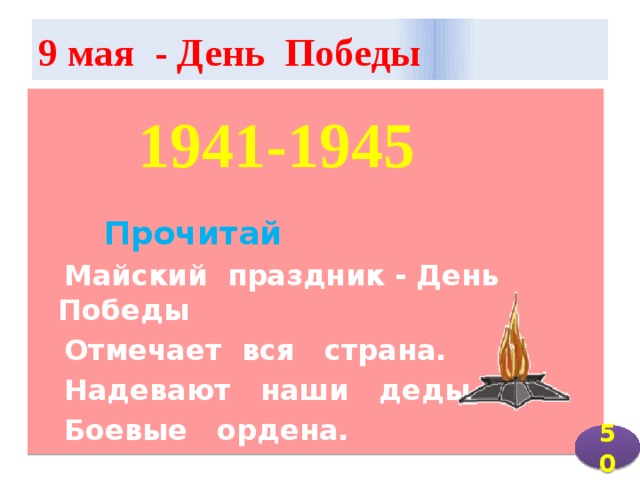 9 мая - День Победы

1941-1945

Прочитай

Майский праздник - День Победы

Отмечает вся страна.

Надевают наши деды

Боевые ордена.

50